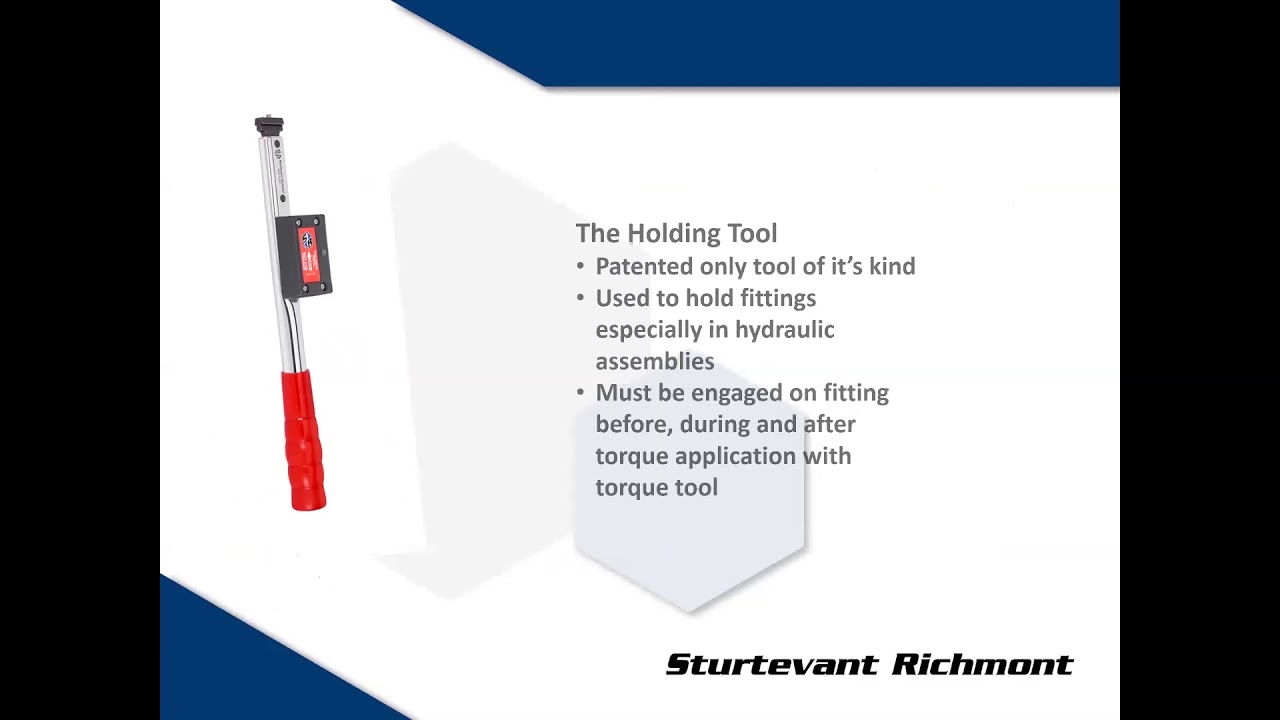 The Holding Tool

• Patented only tool of it's kind
• Used to hold fittings especially in hydraulic assemblies
• Must be engaged on fitting before, during and after torque application with torque tool

Sturtevant Richmont